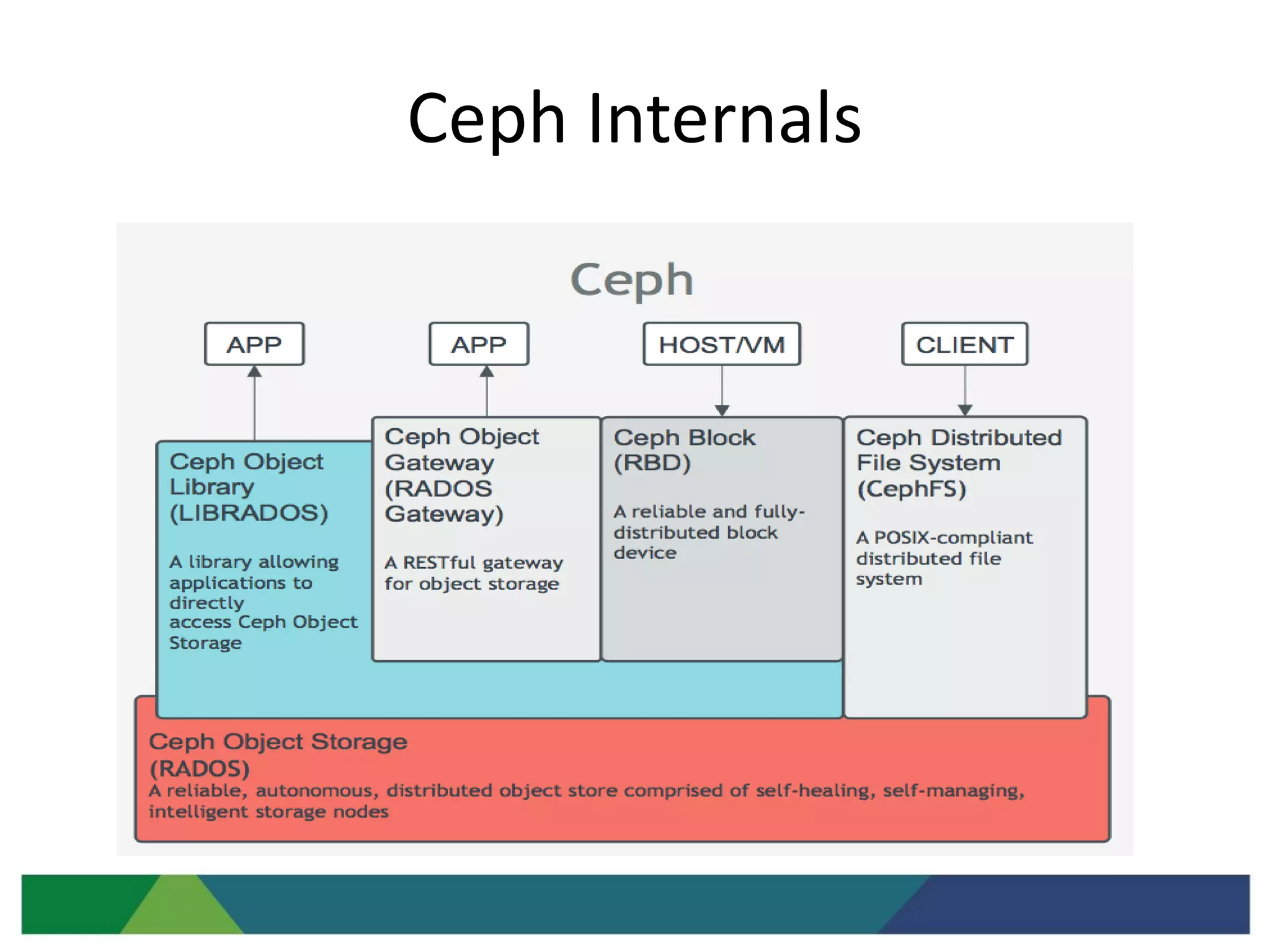 Ceph Internals

Ceph

APP

APP

HOST/VM

CLIENT

Ceph Object Library (LIBRADOS)

A library allowing applications to directly access Ceph Object Storage

Ceph Object Gateway (RADOS Gateway)

A RESTful gateway for object storage

Ceph Block (RBD)

A reliable and fully-distributed block device

Ceph Distributed File System (CephFS)

A POSIX-compliant distributed file system

Ceph Object Storage (RADOS)
A reliable, autonomous, distributed object store comprised of self-healing, self-managing, intelligent storage nodes